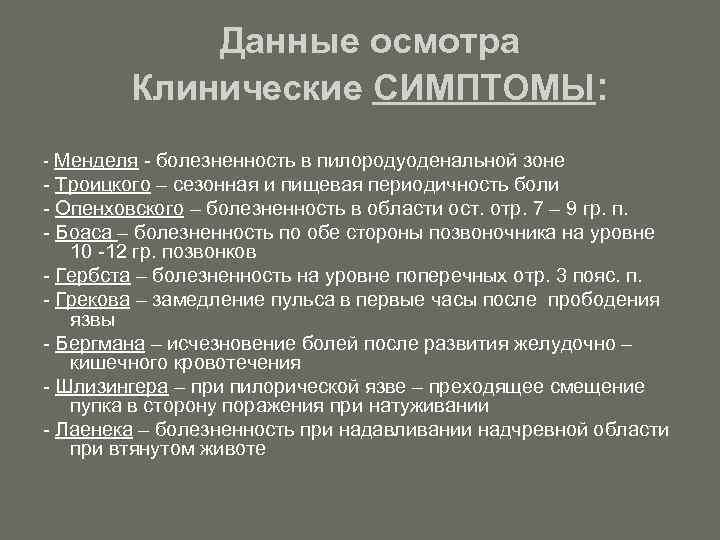 Данные осмотра
Клинические СИМПТОМЫ:

- Менделя - болезненность в пилородуоденальной зоне
- Троицкого – сезонная и пищевая периодичность боли
- Опенховского – болезненность в области ост. отр. 7 – 9 гр. п.
- Боаса – болезненность по обе стороны позвоночника на уровне 10 -12 гр. позвонков
- Гербста – болезненность на уровне поперечных отр. 3 пояс. п.
- Грекова – замедление пульса в первые часы после прободения язвы
- Бергмана – исчезновение болей после развития желудочно – кишечного кровотечения
- Шлизингера – при пилорической язве – преходящее смещение пупка в сторону поражения при натуживании
- Лаенека – болезненность при надавливании надчревной области при втянутом животе